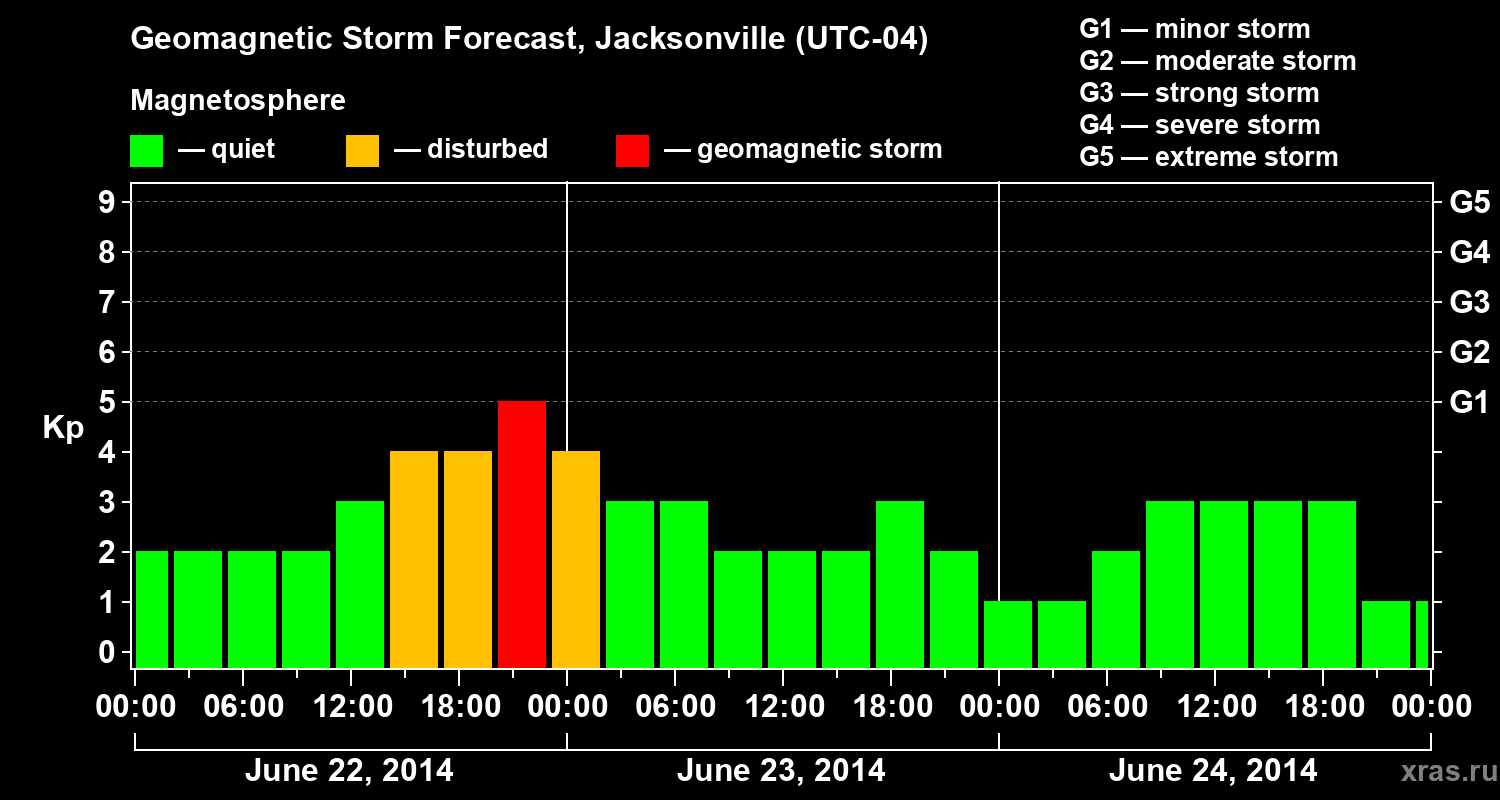 Geomagnetic Storm Forecast, Jacksonville (UTC-04)

Magnetosphere

— quiet — disturbed — geomagnetic storm

G1 — minor storm
G2 — moderate storm
G3 — strong storm
G4 — severe storm
G5 — extreme storm

Kp

9
8
7
6
5
4
3
2
1
0

G5
G4
G3
G2
G1

00:00 06:00 12:00 18:00 00:00 06:00 12:00 18:00 00:00 06:00 12:00 18:00 00:00

June 22, 2014
June 23, 2014
June 24, 2014

xras.ru